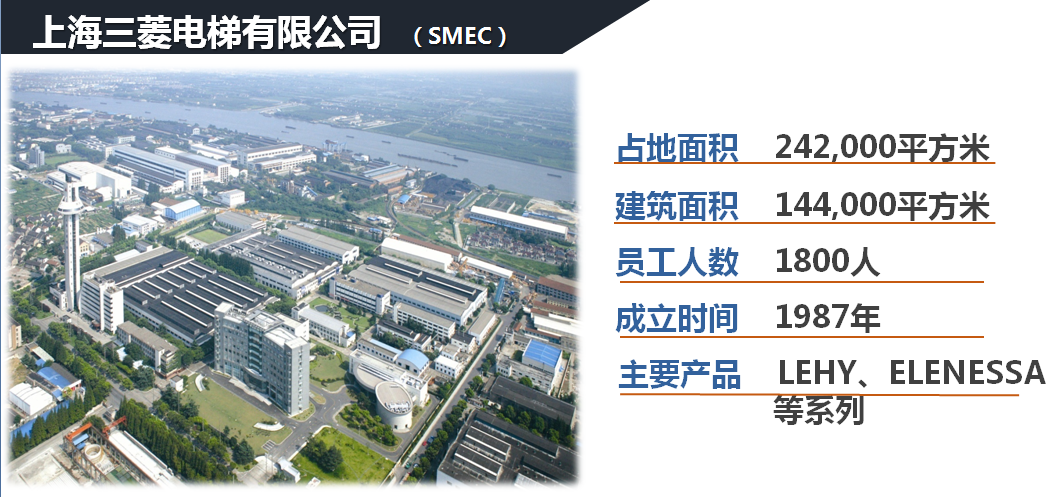 上海三菱电梯有限公司 （SMEC）

占地面积 242,000平方米

建筑面积 144,000平方米

员工人数 1800人

成立时间 1987年

主要产品 LEHY、ELENESSA等系列